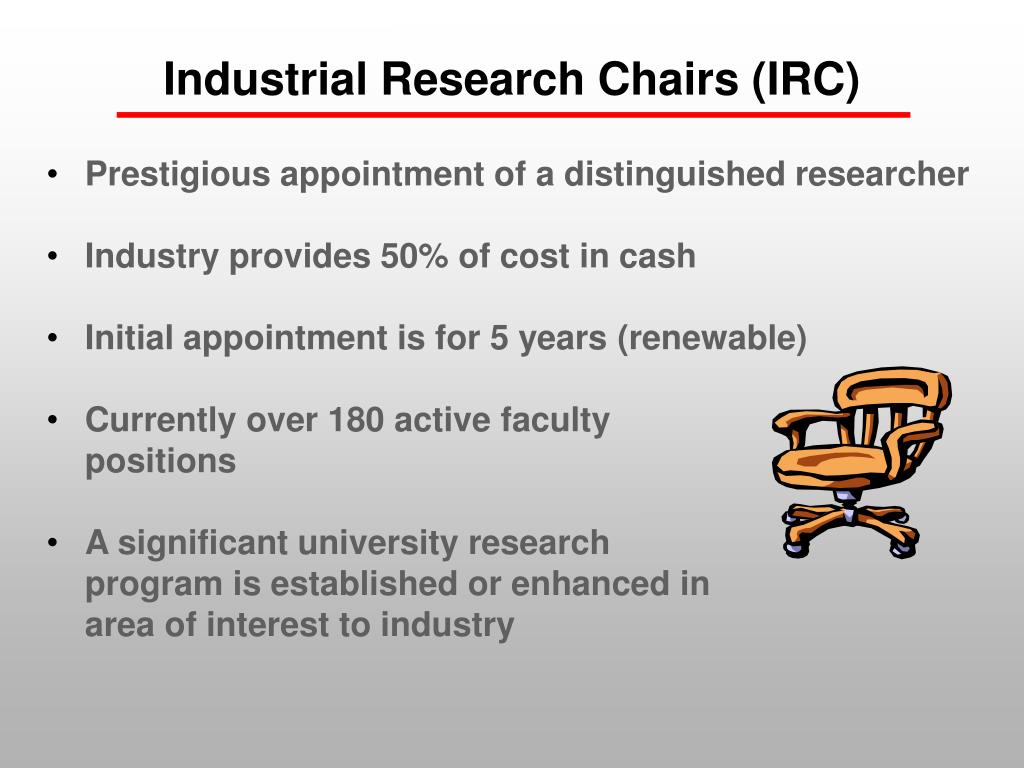 Industrial Research Chairs (IRC)

• Prestigious appointment of a distinguished researcher

• Industry provides 50% of cost in cash

• Initial appointment is for 5 years (renewable)

• Currently over 180 active faculty positions

• A significant university research program is established or enhanced in area of interest to industry